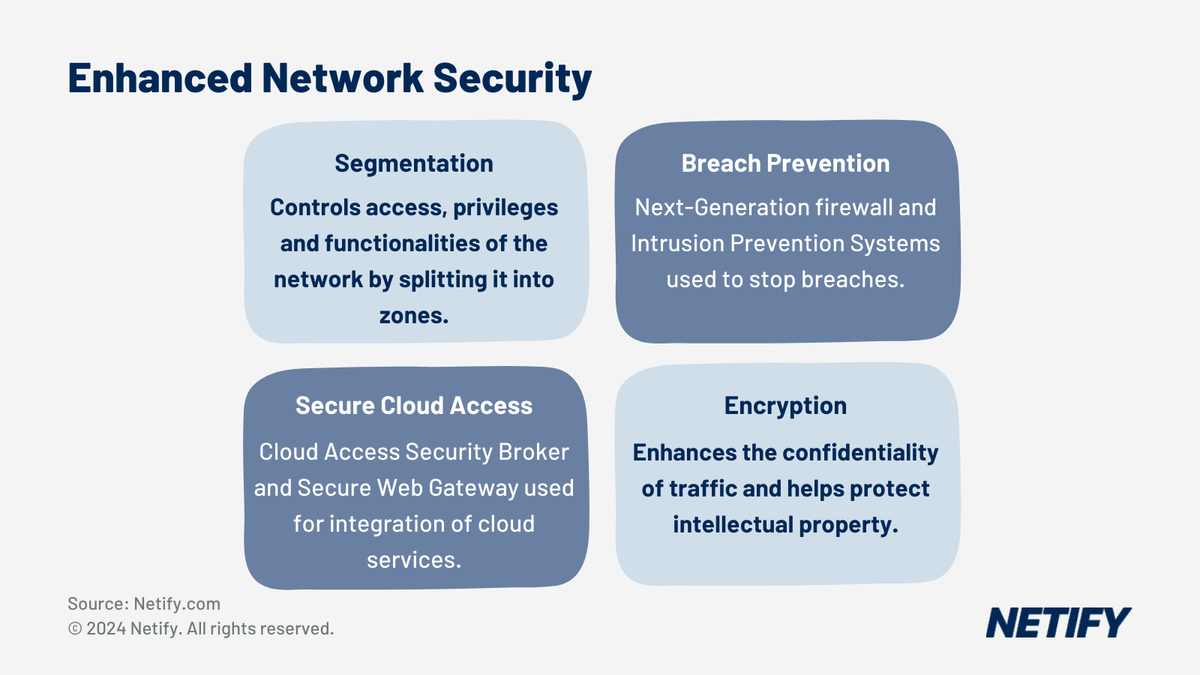 Enhanced Network Security

Segmentation

Controls access, privileges and functionalities of the network by splitting it into zones.

Breach Prevention

Next-Generation firewall and Intrusion Prevention Systems used to stop breaches.

Secure Cloud Access

Cloud Access Security Broker and Secure Web Gateway used for integration of cloud services.

Encryption

Enhances the confidentiality of traffic and helps protect intellectual property.

Source: Netify.com
© 2024 Netify. All rights reserved.

NETIFY